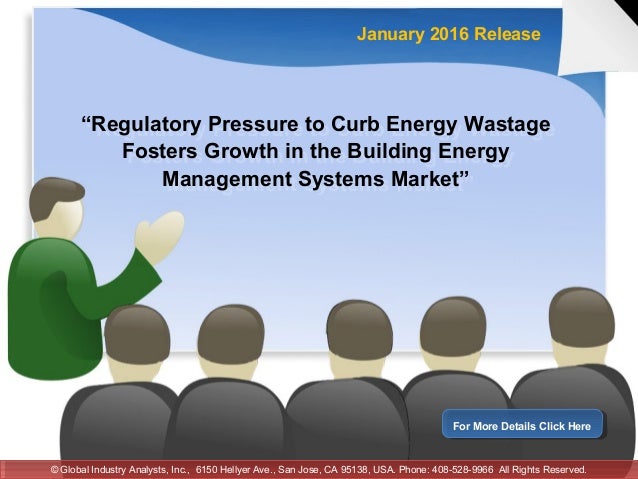 January 2016 Release

“Regulatory Pressure to Curb Energy Wastage Fosters Growth in the Building Energy Management Systems Market”

For More Details Click Here

© Global Industry Analysts, Inc., 6150 Hellyer Ave., San Jose, CA 95138, USA. Phone: 408-528-9966 All Rights Reserved.